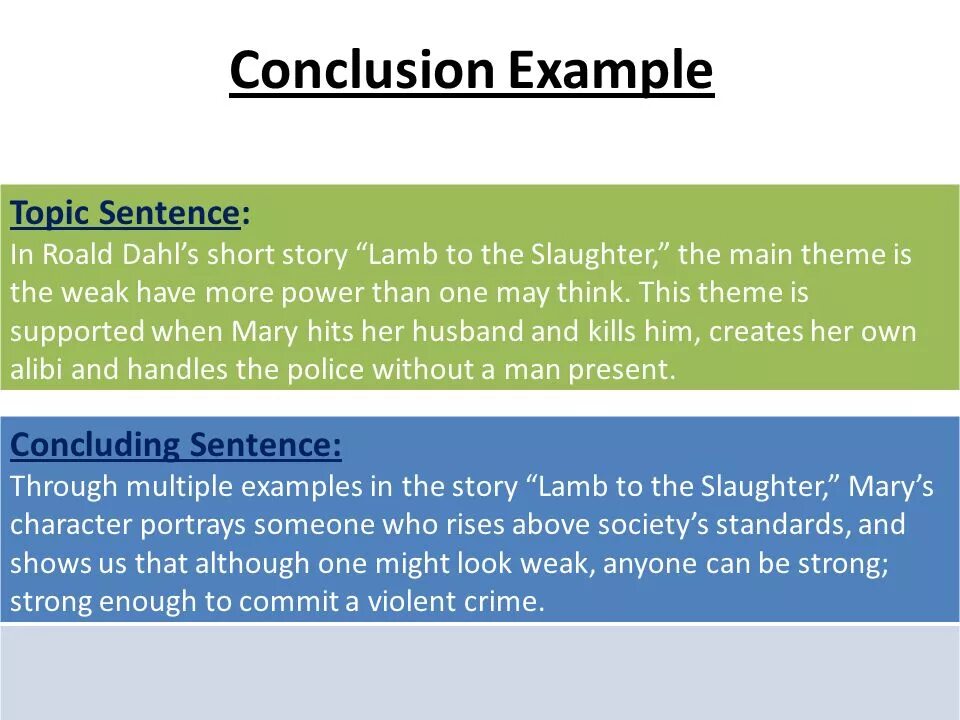 Conclusion Example

Topic Sentence:
In Roald Dahl's short story "Lamb to the Slaughter," the main theme is the weak have more power than one may think. This theme is supported when Mary hits her husband and kills him, creates her own alibi and handles the police without a man present.

Concluding Sentence:
Through multiple examples in the story "Lamb to the Slaughter," Mary's character portrays someone who rises above society's standards, and shows us that although one might look weak, anyone can be strong; strong enough to commit a violent crime.